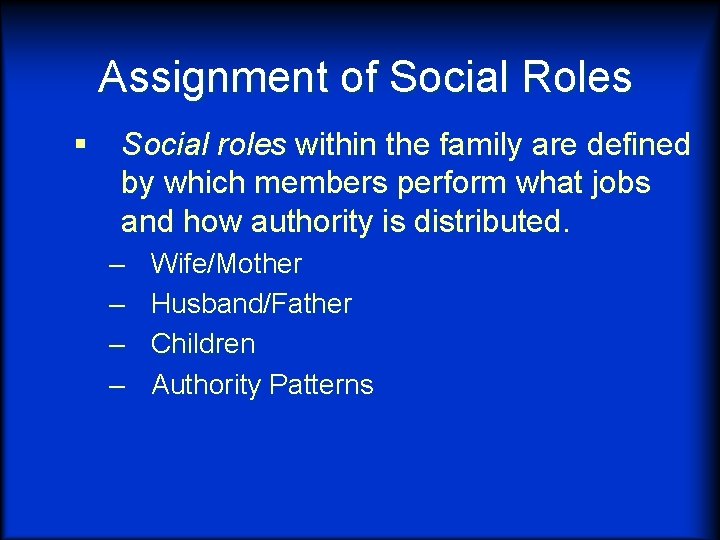 Assignment of Social Roles

▪ Social roles within the family are defined by which members perform what jobs and how authority is distributed.

– Wife/Mother
– Husband/Father
– Children
– Authority Patterns